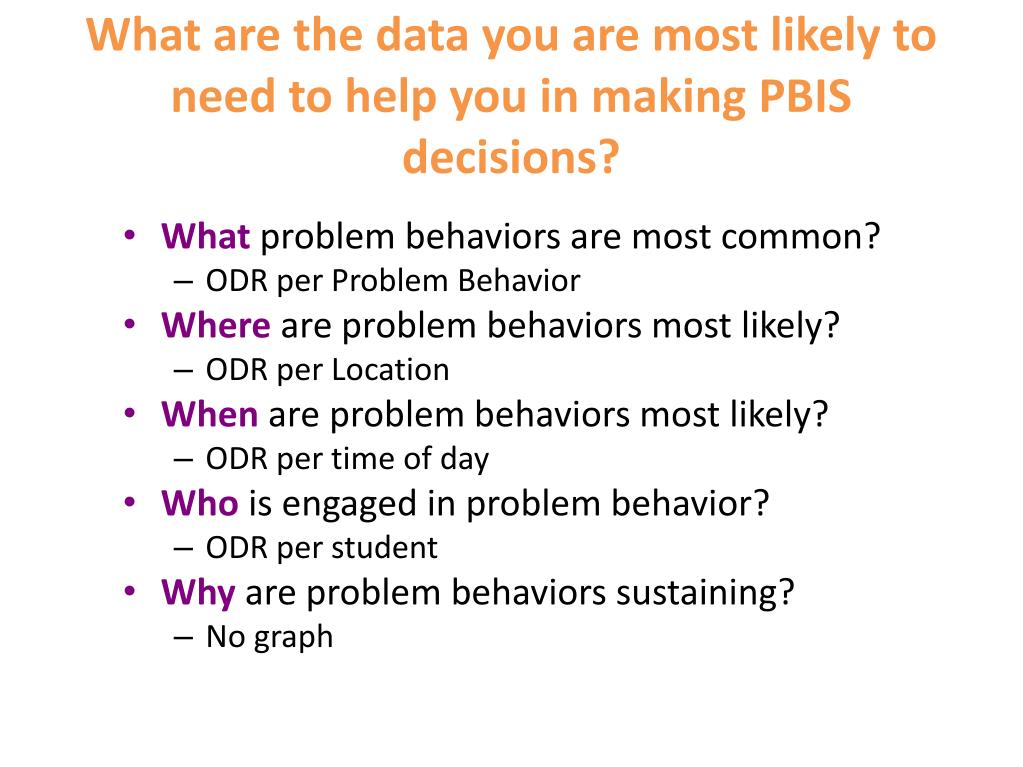 What are the data you are most likely to need to help you in making PBIS decisions?

• What problem behaviors are most common?
– ODR per Problem Behavior
• Where are problem behaviors most likely?
– ODR per Location
• When are problem behaviors most likely?
– ODR per time of day
• Who is engaged in problem behavior?
– ODR per student
• Why are problem behaviors sustaining?
– No graph